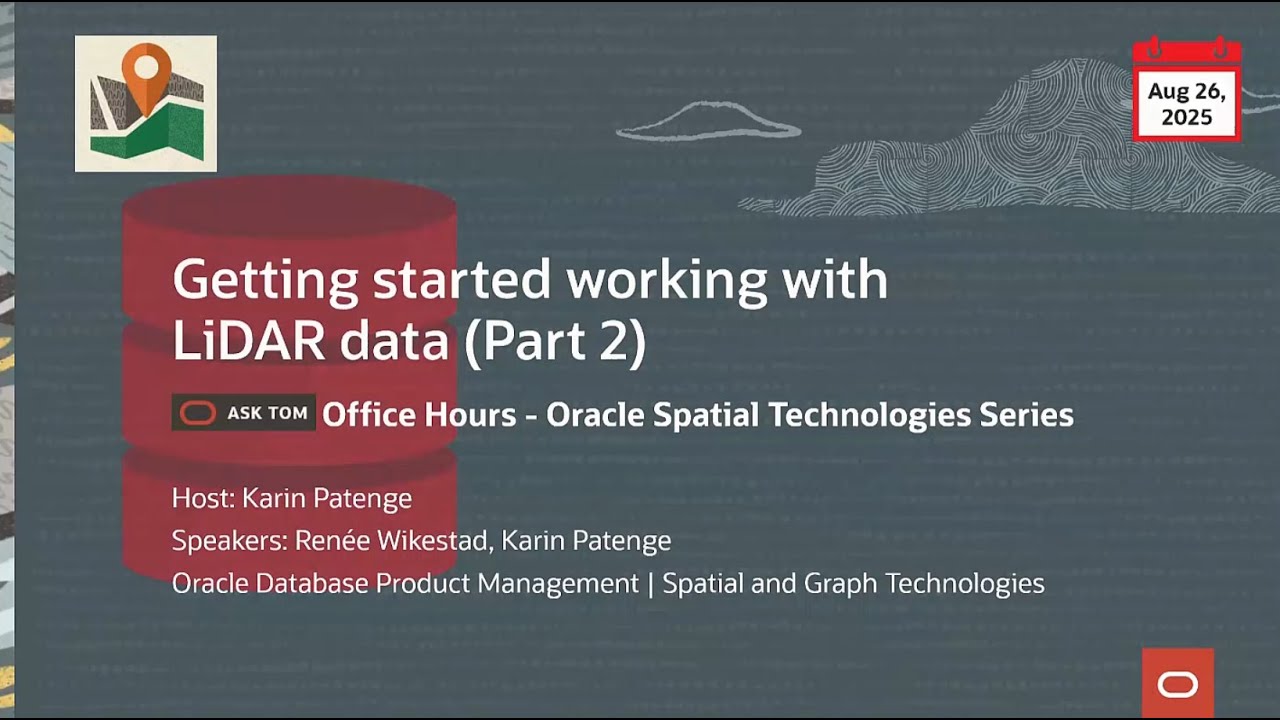 Aug 26, 2025

Getting started working with LiDAR data (Part 2)

ASK TOM Office Hours - Oracle Spatial Technologies Series

Host: Karin Patenge
Speakers: Renée Wikestad, Karin Patenge
Oracle Database Product Management | Spatial and Graph Technologies